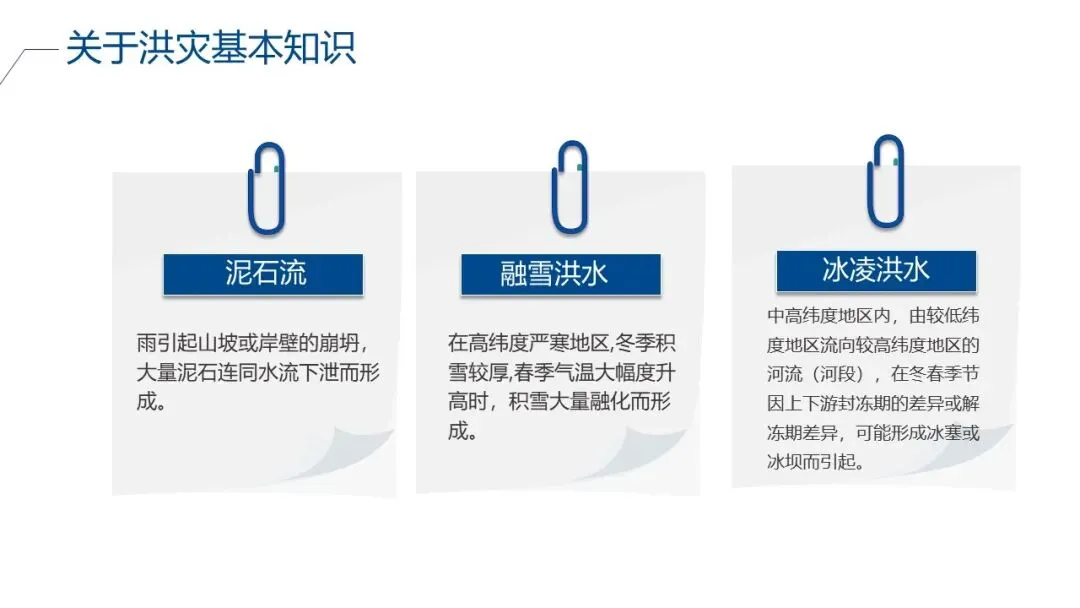 关于洪灾基本知识

泥石流

雨引起山坡或岸壁的崩坍，大量泥石连同水流下泄而形成。

融雪洪水

在高纬度严寒地区,冬季积雪较厚,春季气温大幅度升高时，积雪大量融化而形成。

冰凌洪水

中高纬度地区内，由较低纬度地区流向较高纬度地区的河流（河段），在冬春季节因上下游封冻期的差异或解冻期差异，可能形成冰塞或冰坝而引起。